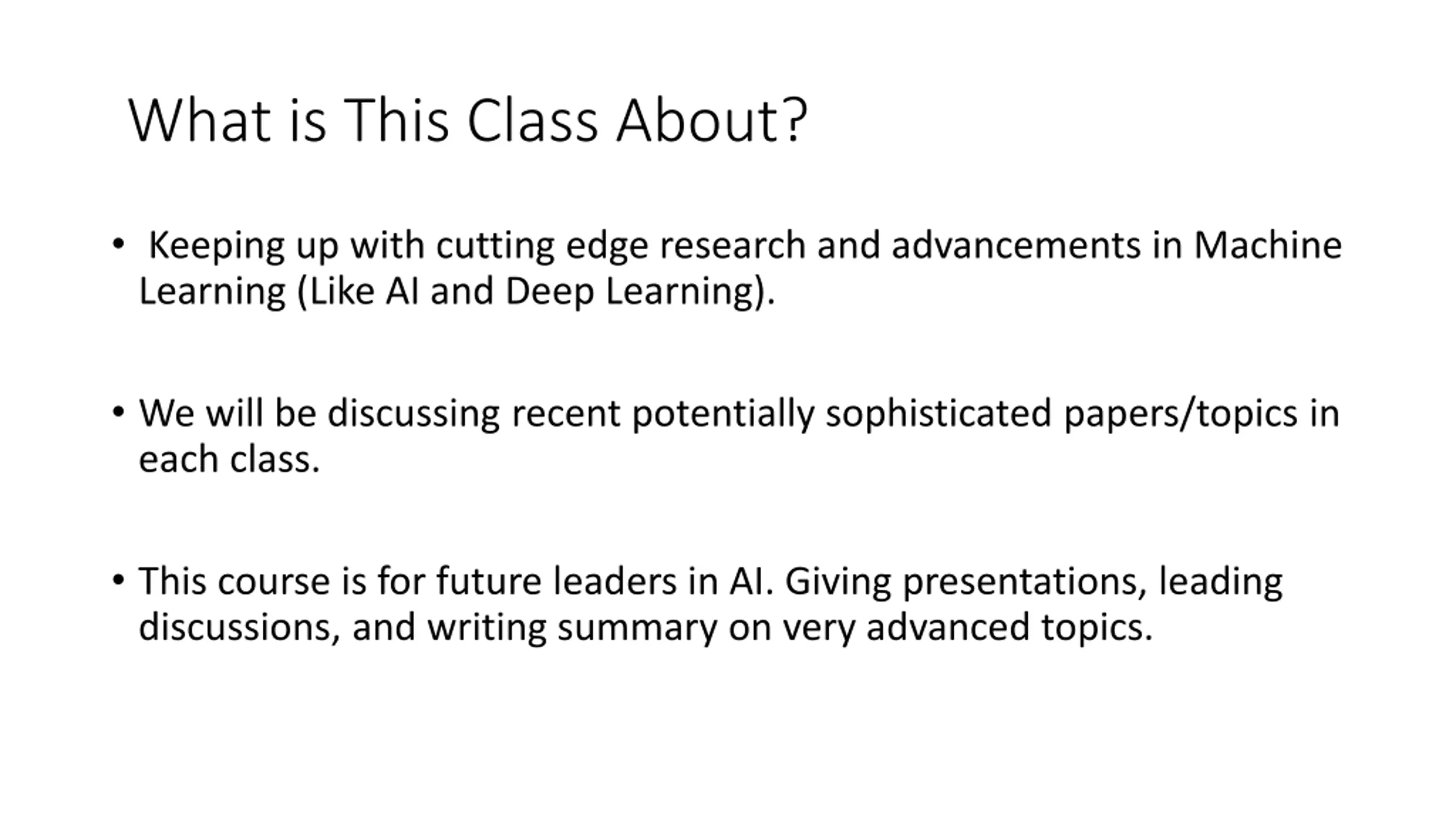 What is This Class About?

• Keeping up with cutting edge research and advancements in Machine Learning (Like AI and Deep Learning).

• We will be discussing recent potentially sophisticated papers/topics in each class.

• This course is for future leaders in AI. Giving presentations, leading discussions, and writing summary on very advanced topics.